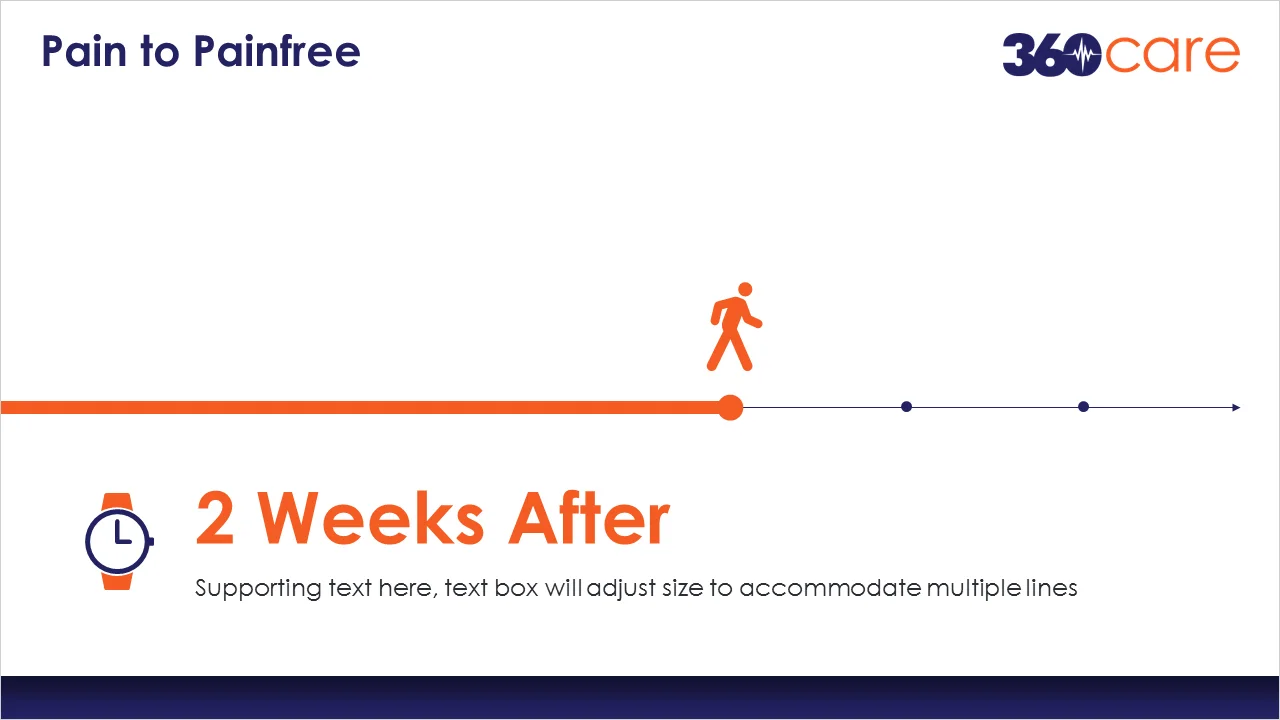 Pain to Painfree

360care

2 Weeks After

Supporting text here, text box will adjust size to accommodate multiple lines